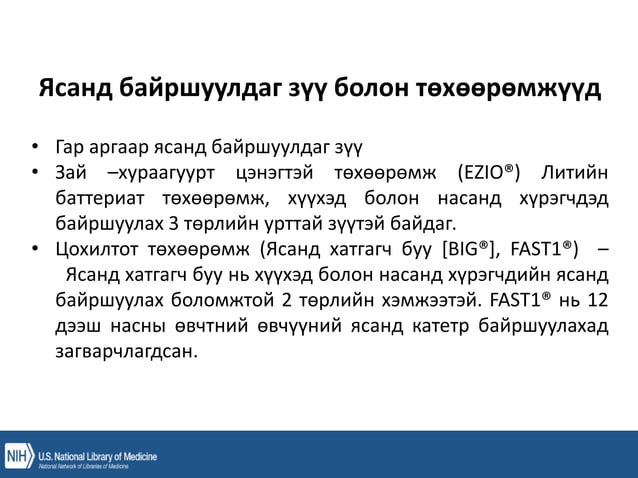 Ясанд байршуулдаг зүү болон төхөөрөмжүүд

• Гар аргаар ясанд байршуулдаг зүү
• Зай –хураагуурт цэнэгтэй төхөөрөмж (EZIO®) Литийн баттериат төхөөрөмж, хүүхэд болон насанд хүрэгчдэд байршуулах 3 төрлийн урттай зүүтэй байдаг.
• Цохилтот төхөөрөмж (Ясанд хатгагч буу [BIG®], FAST1®) – Ясанд хатгагч буу нь хүүхэд болон насанд хүрэгчдийн ясанд байршуулах боломжтой 2 төрлийн хэмжээтэй. FAST1® нь 12 дээш насны өвчтний өвчүүний ясанд катетр байршуулахад загварчлагдсан.

NIH U.S. National Library of Medicine
National Network of Libraries of Medicine